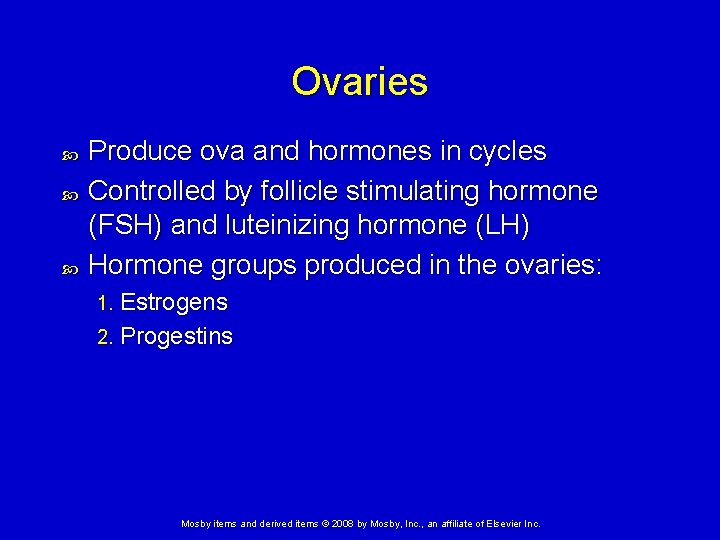 Ovaries

Produce ova and hormones in cycles

Controlled by follicle stimulating hormone (FSH) and luteinizing hormone (LH)

Hormone groups produced in the ovaries:

1. Estrogens
2. Progestins

Mosby items and derived items © 2008 by Mosby, Inc., an affiliate of Elsevier Inc.